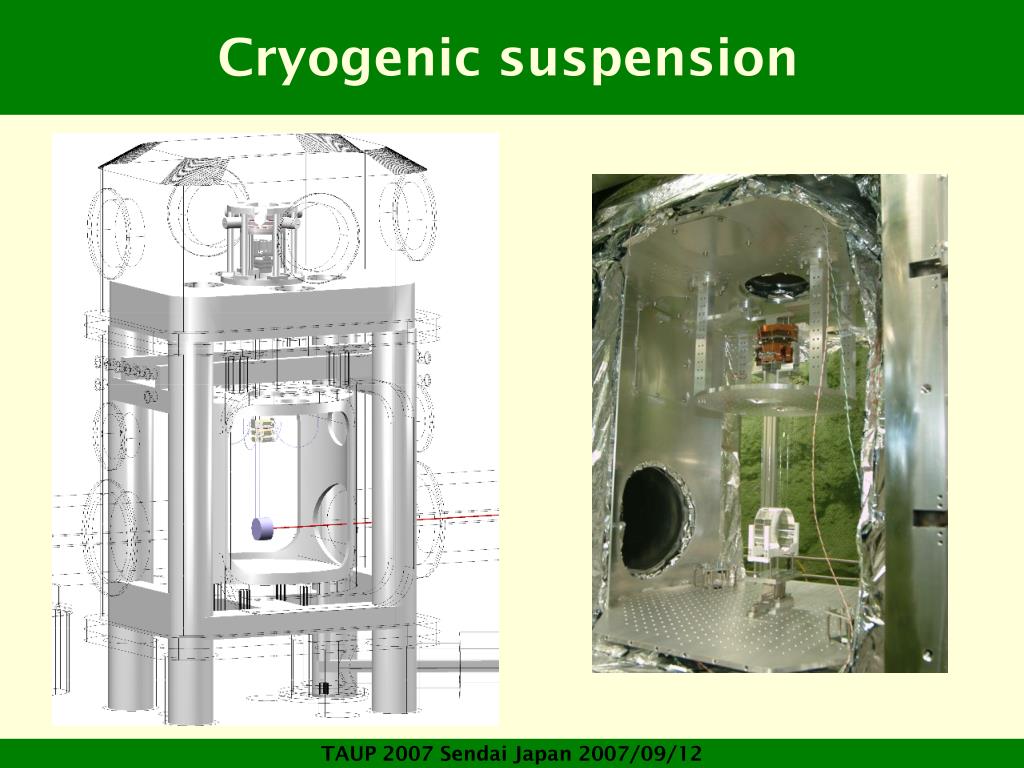 Cryogenic suspension

TAUP 2007 Sendai Japan 2007/09/12